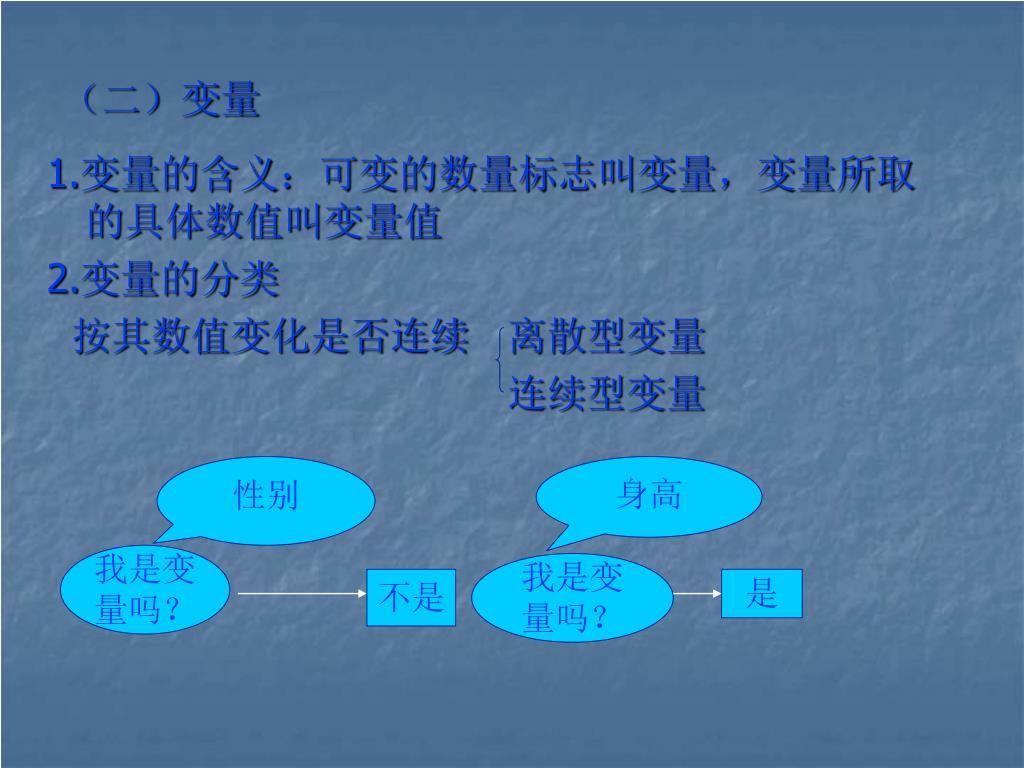 （二）变量

1.变量的含义：可变的数量标志叫变量，变量所取的具体数值叫变量值

2.变量的分类

按其数值变化是否连续 离散型变量
连续型变量

性别

我是变量吗？

不是

身高

我是变量吗？

是